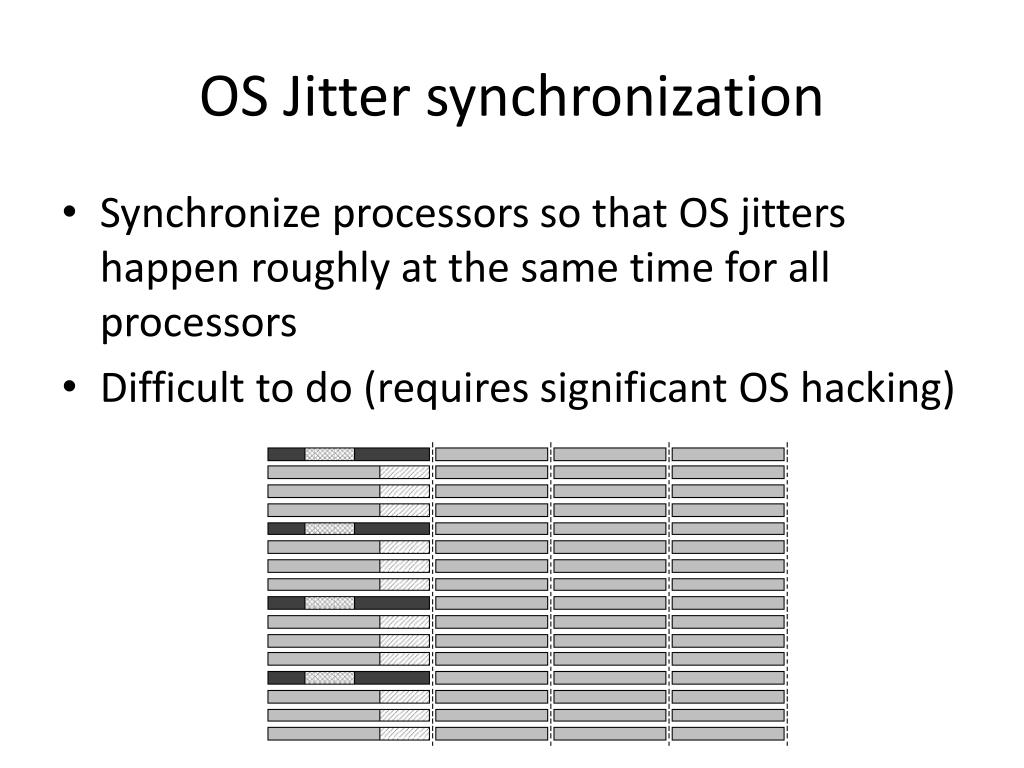 OS Jitter synchronization

• Synchronize processors so that OS jitters happen roughly at the same time for all processors
• Difficult to do (requires significant OS hacking)